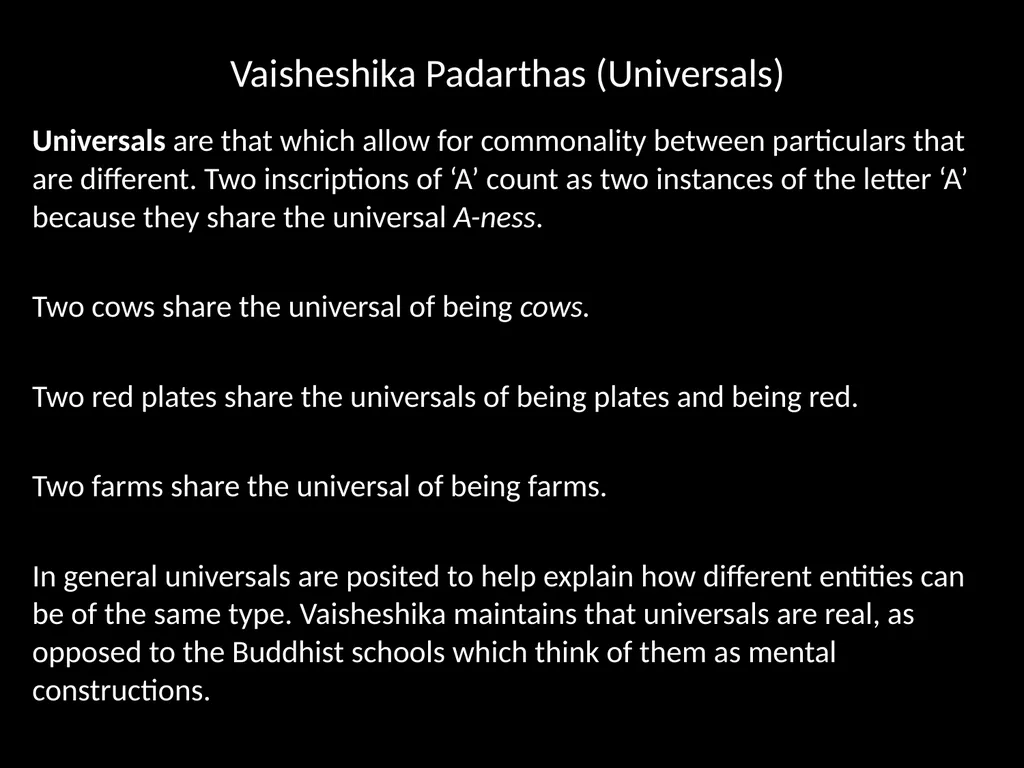 Vaisheshika Padarthas (Universals)

Universals are that which allow for commonality between particulars that are different. Two inscriptions of ‘A’ count as two instances of the letter ‘A’ because they share the universal A-ness.

Two cows share the universal of being cows.

Two red plates share the universals of being plates and being red.

Two farms share the universal of being farms.

In general universals are posited to help explain how different entities can be of the same type. Vaisheshika maintains that universals are real, as opposed to the Buddhist schools which think of them as mental constructions.